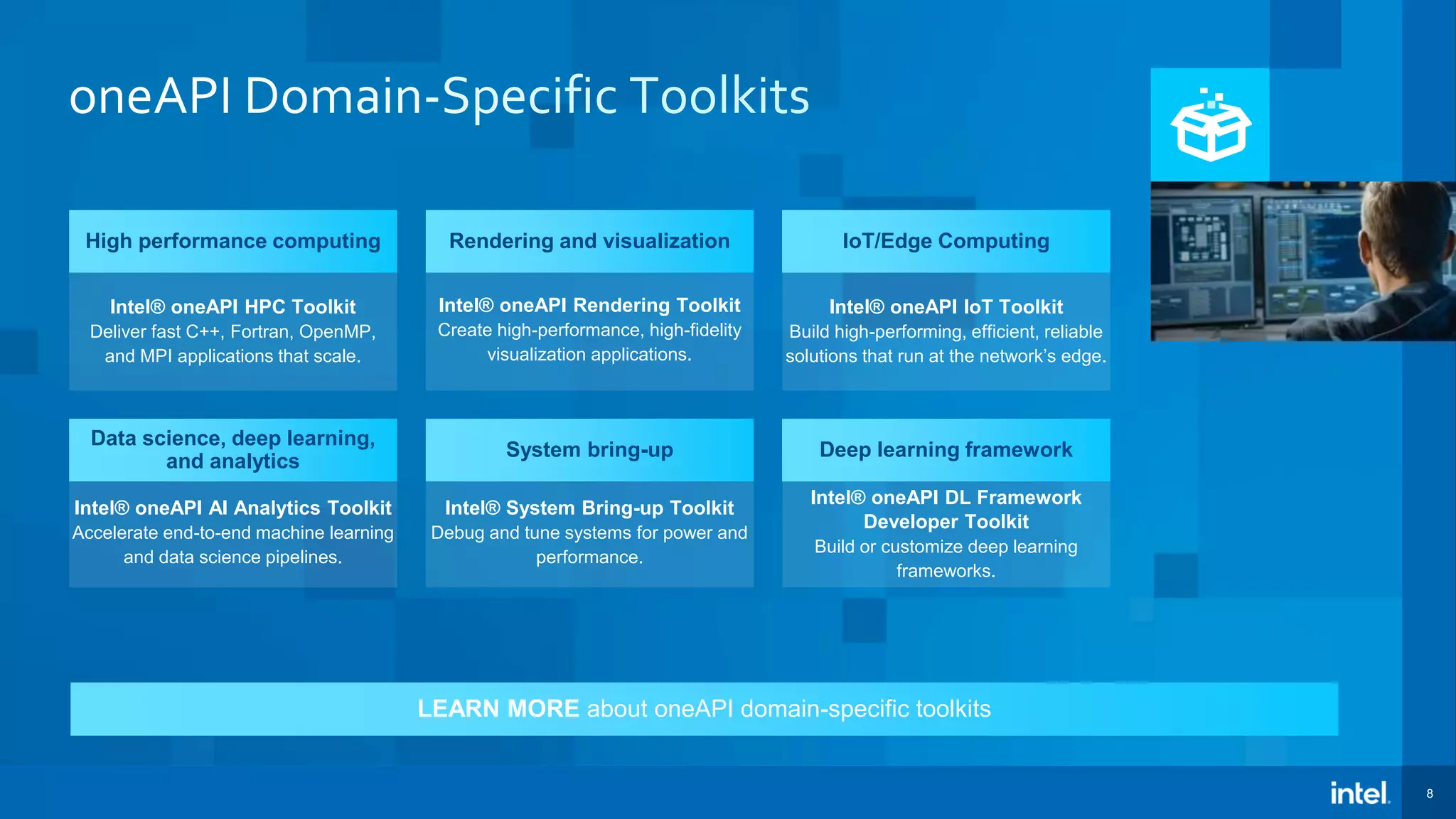 oneAPI Domain-Specific Toolkits

High performance computing

Intel® oneAPI HPC Toolkit
Deliver fast C++, Fortran, OpenMP, and MPI applications that scale.

Rendering and visualization

Intel® oneAPI Rendering Toolkit
Create high-performance, high-fidelity visualization applications.

IoT/Edge Computing

Intel® oneAPI IoT Toolkit
Build high-performing, efficient, reliable solutions that run at the network's edge.

Data science, deep learning, and analytics

Intel® oneAPI AI Analytics Toolkit
Accelerate end-to-end machine learning and data science pipelines.

System bring-up

Intel® System Bring-up Toolkit
Debug and tune systems for power and performance.

Deep learning framework

Intel® oneAPI DL Framework Developer Toolkit
Build or customize deep learning frameworks.

LEARN MORE about oneAPI domain-specific toolkits

intel.

8